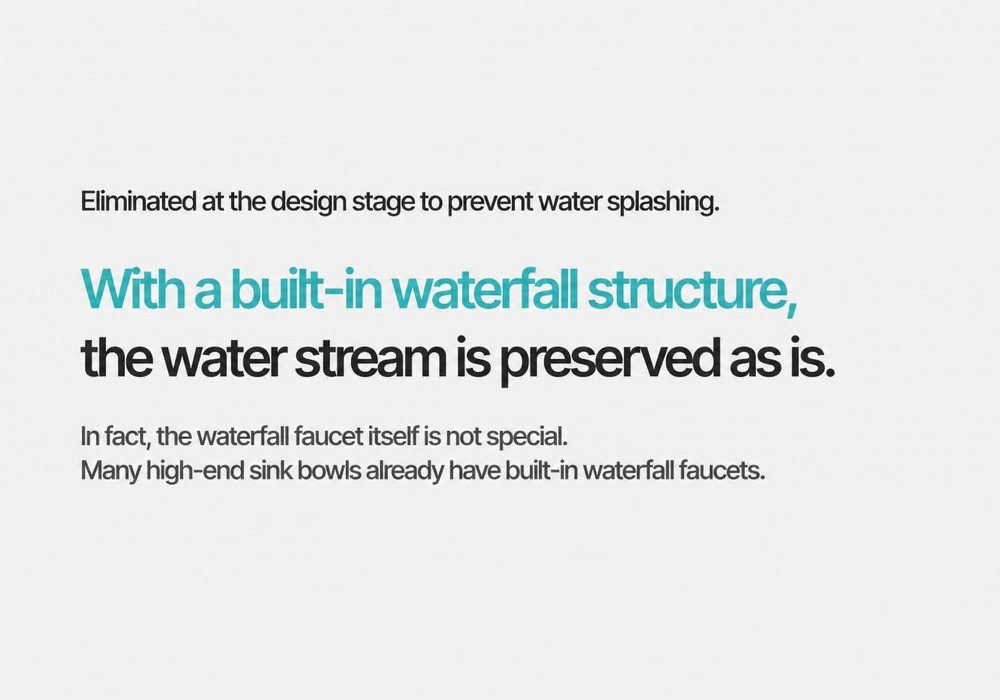 Eliminated at the design stage to prevent water splashing.

With a built-in waterfall structure,
the water stream is preserved as is.

In fact, the waterfall faucet itself is not special.
Many high-end sink bowls already have built-in waterfall faucets.